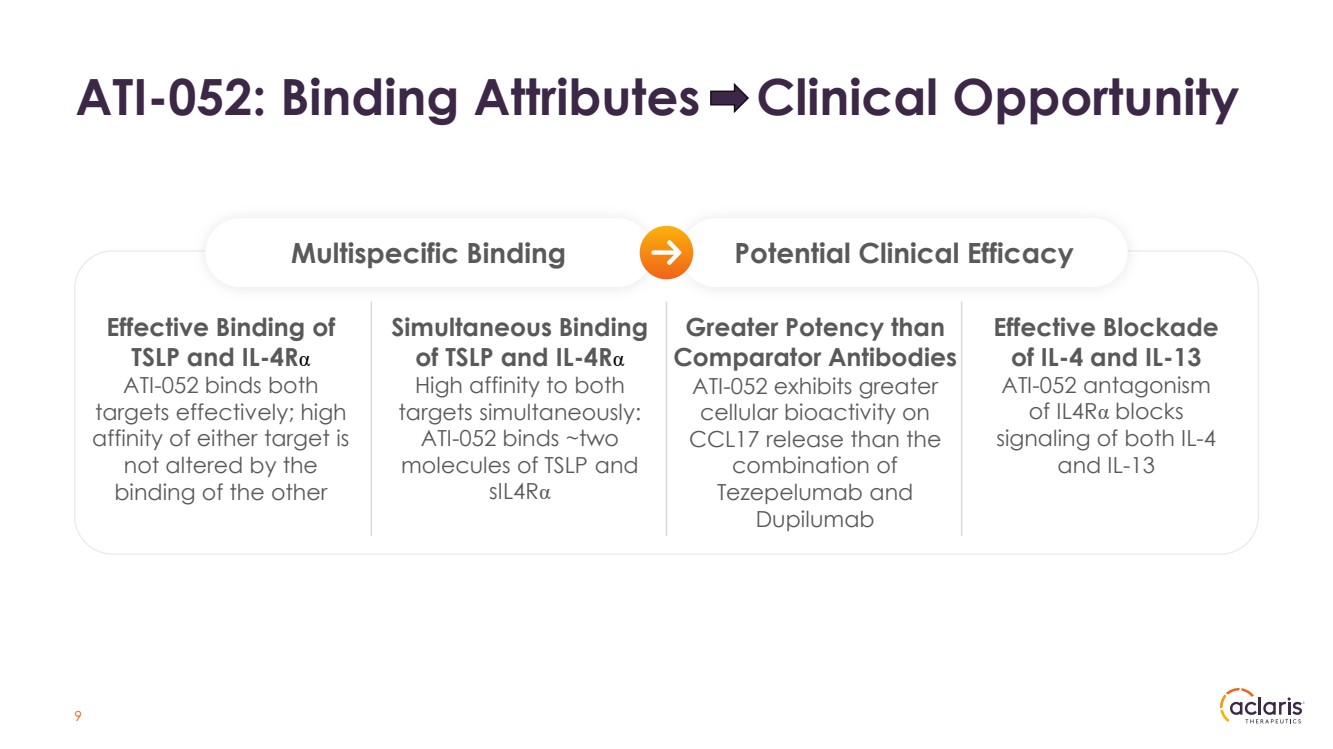 ATI-052: Binding Attributes ➡ Clinical Opportunity

Multispecific Binding → Potential Clinical Efficacy

Effective Binding of TSLP and IL-4Rα
ATI-052 binds both targets effectively; high affinity of either target is not altered by the binding of the other

Simultaneous Binding of TSLP and IL-4Rα
High affinity to both targets simultaneously: ATI-052 binds ~two molecules of TSLP and sIL4Rα

Greater Potency than Comparator Antibodies
ATI-052 exhibits greater cellular bioactivity on CCL17 release than the combination of Tezepelumab and Dupilumab

Effective Blockade of IL-4 and IL-13
ATI-052 antagonism of IL4Rα blocks signaling of both IL-4 and IL-13

9

aclaris THERAPEUTICS